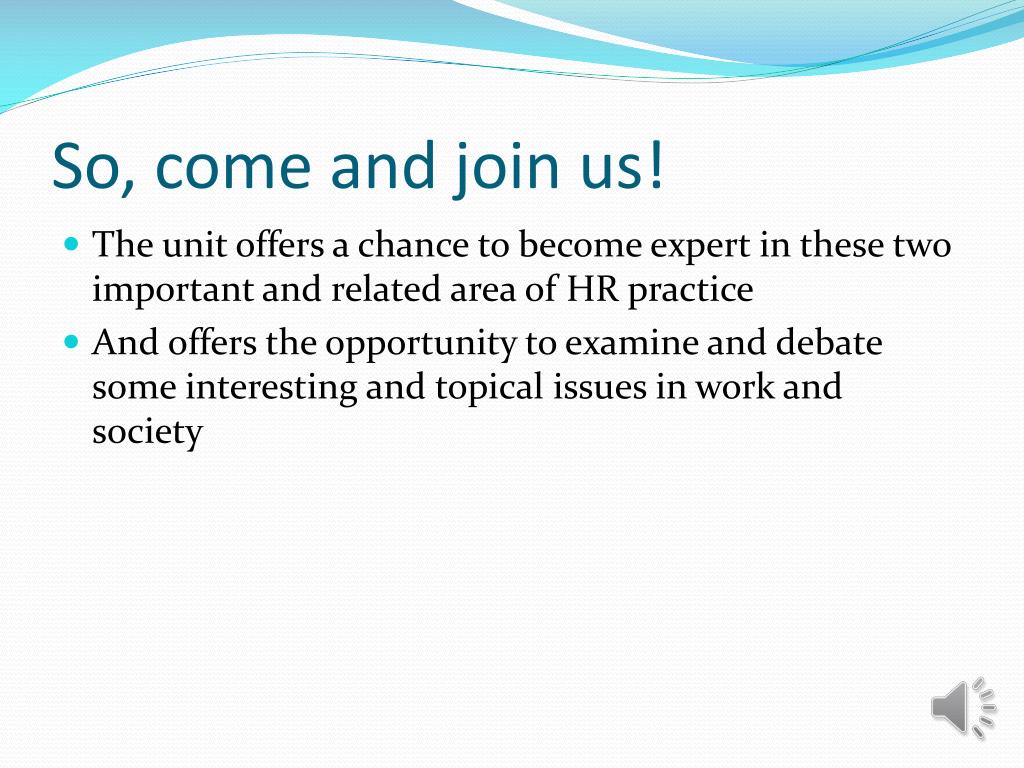 So, come and join us!

- The unit offers a chance to become expert in these two important and related area of HR practice
- And offers the opportunity to examine and debate some interesting and topical issues in work and society